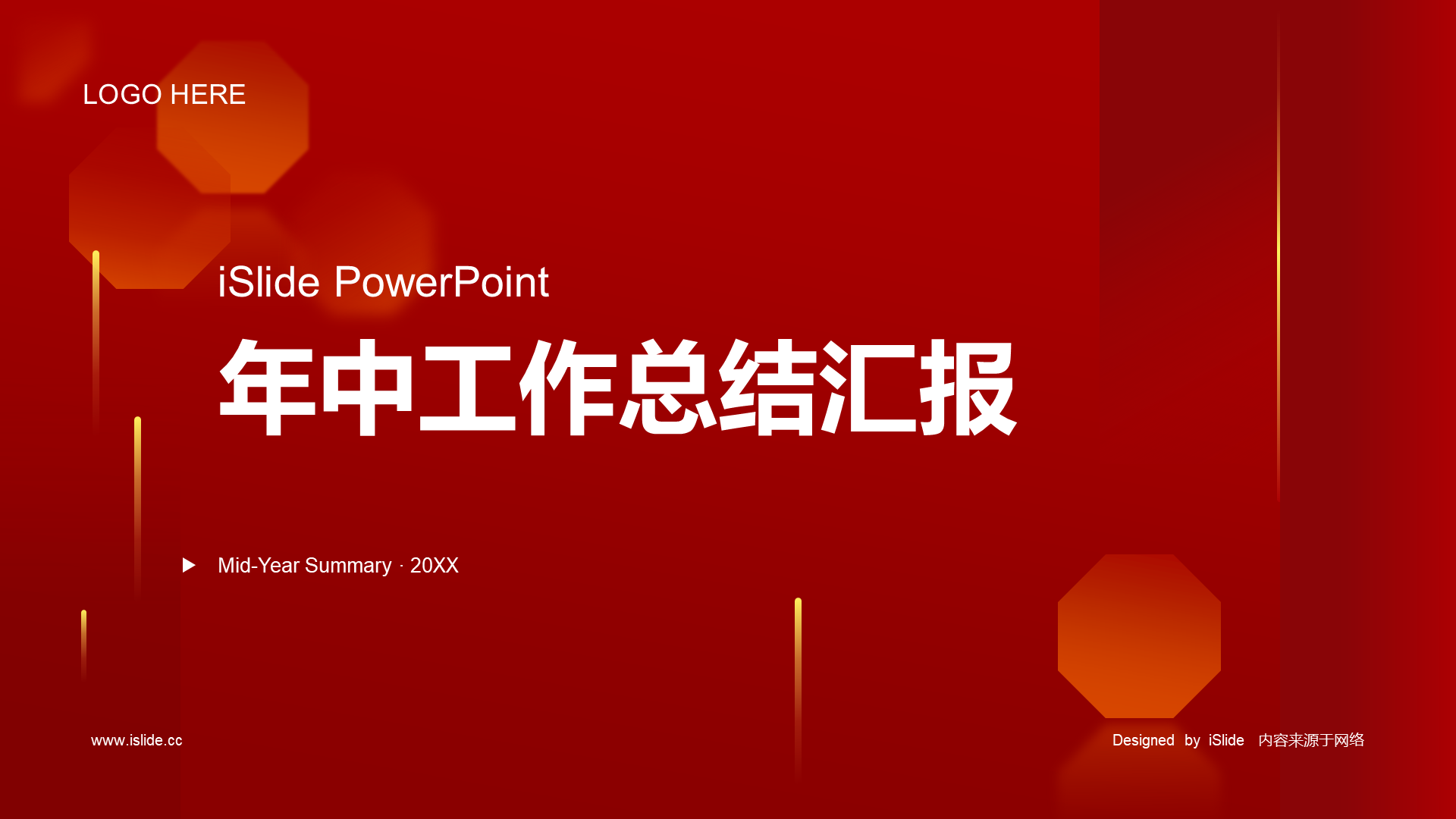 LOGO HERE

iSlide PowerPoint

年中工作总结汇报

Mid-Year Summary · 20XX

www.islide.cc

Designed by iSlide 内容来源于网络